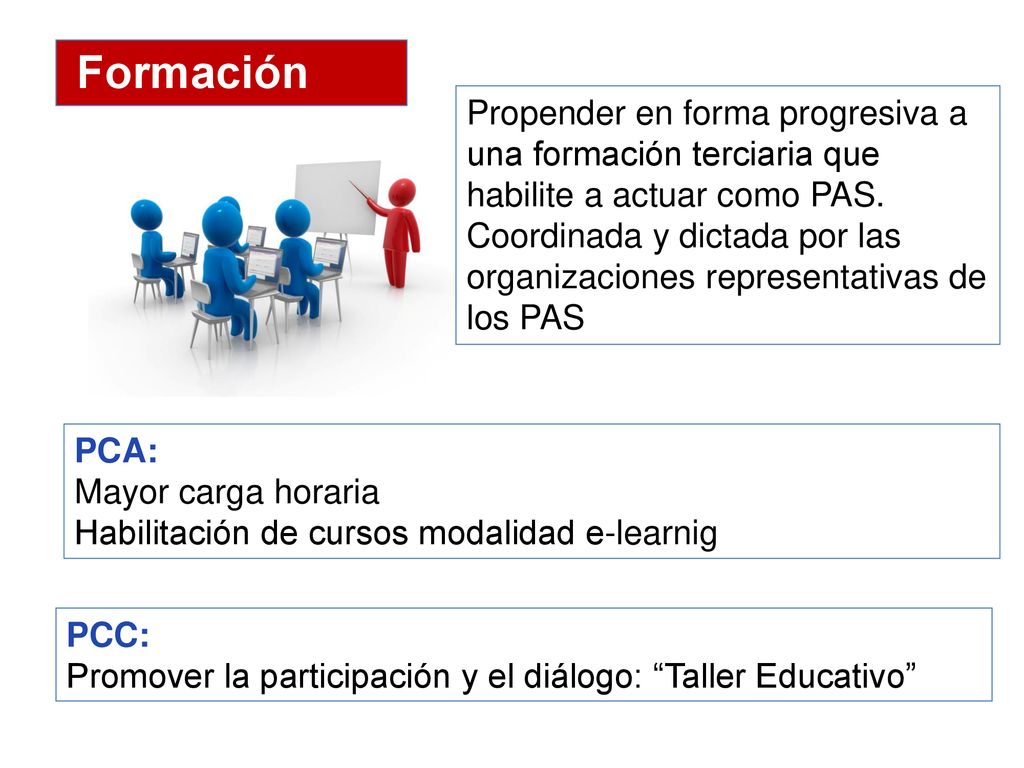 Formación

Propender en forma progresiva a una formación terciaria que habilite a actuar como PAS. Coordinada y dictada por las organizaciones representativas de los PAS

PCA:
Mayor carga horaria
Habilitación de cursos modalidad e-learnig

PCC:
Promover la participación y el diálogo: “Taller Educativo”